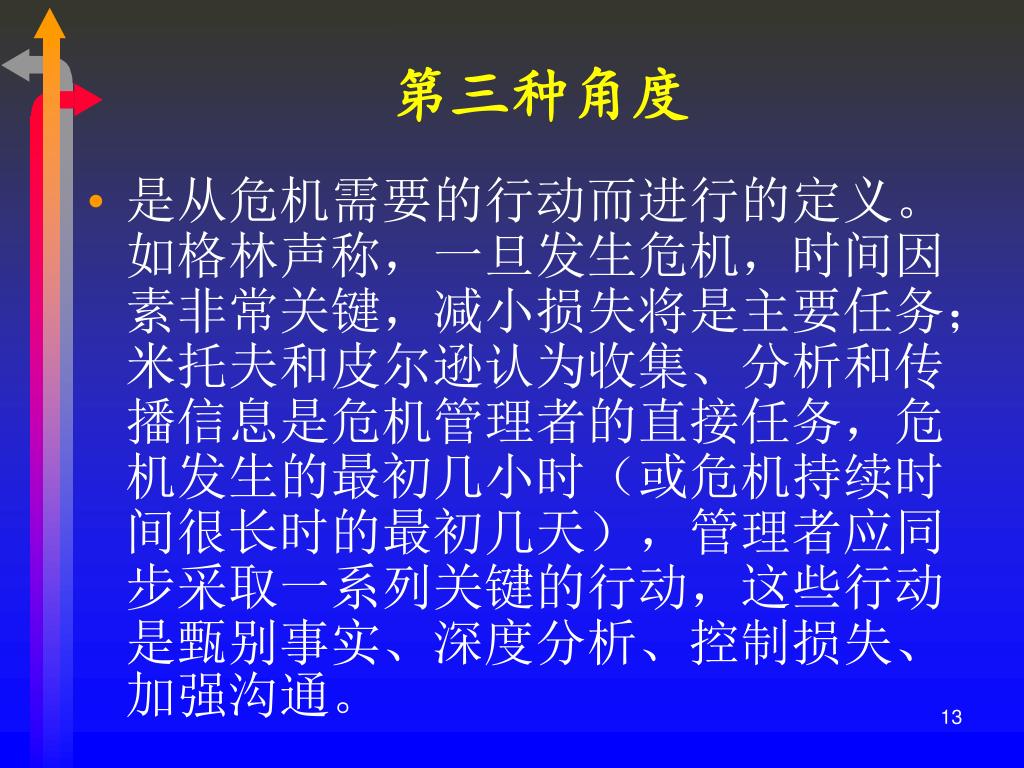 第三种角度

• 是从危机需要的行动而进行的定义。如格林声称，一旦发生危机，时间因素非常关键，减小损失将是主要任务；米托夫和皮尔逊认为收集、分析和传播信息是危机管理者的直接任务，危机发生的最初几小时（或危机持续时间很长时的最初几天），管理者应同步采取一系列关键的行动，这些行动是甄别事实、深度分析、控制损失、加强沟通。

13